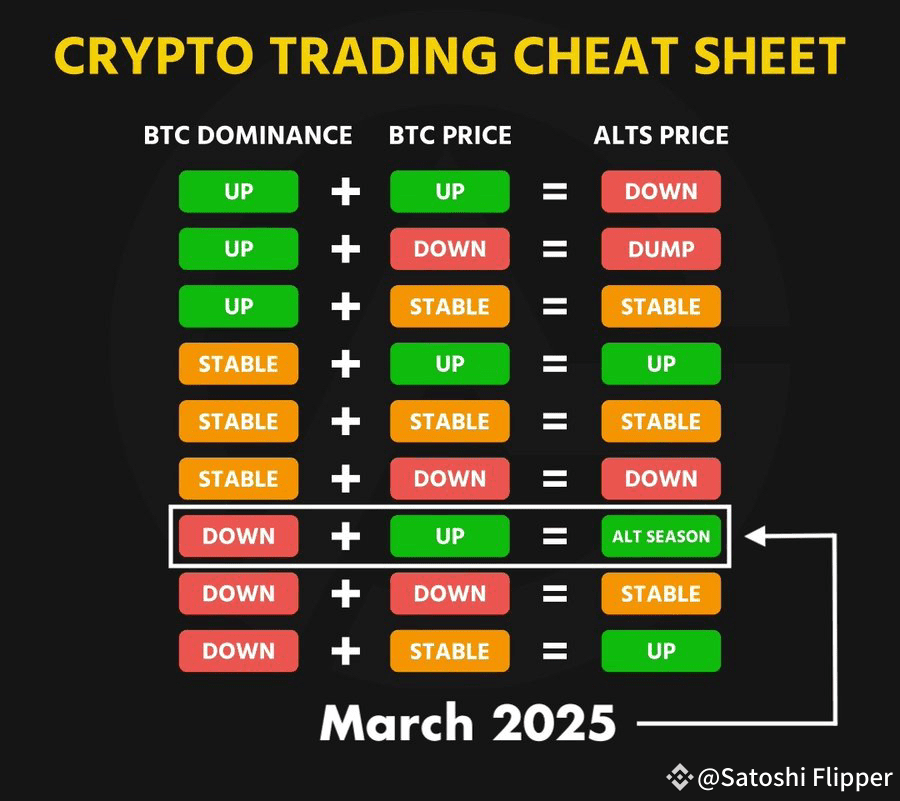 CRYPTO TRADING CHEAT SHEET

| BTC DOMINANCE | | BTC PRICE | | ALTS PRICE |
|---|---|---|---|---|
| UP | + | UP | = | DOWN |
| UP | + | DOWN | = | DUMP |
| UP | + | STABLE | = | STABLE |
| STABLE | + | UP | = | UP |
| STABLE | + | STABLE | = | STABLE |
| STABLE | + | DOWN | = | DOWN |
| DOWN | + | UP | = | ALT SEASON |
| DOWN | + | DOWN | = | STABLE |
| DOWN | + | STABLE | = | UP |

March 2025

@Satoshi Flipper